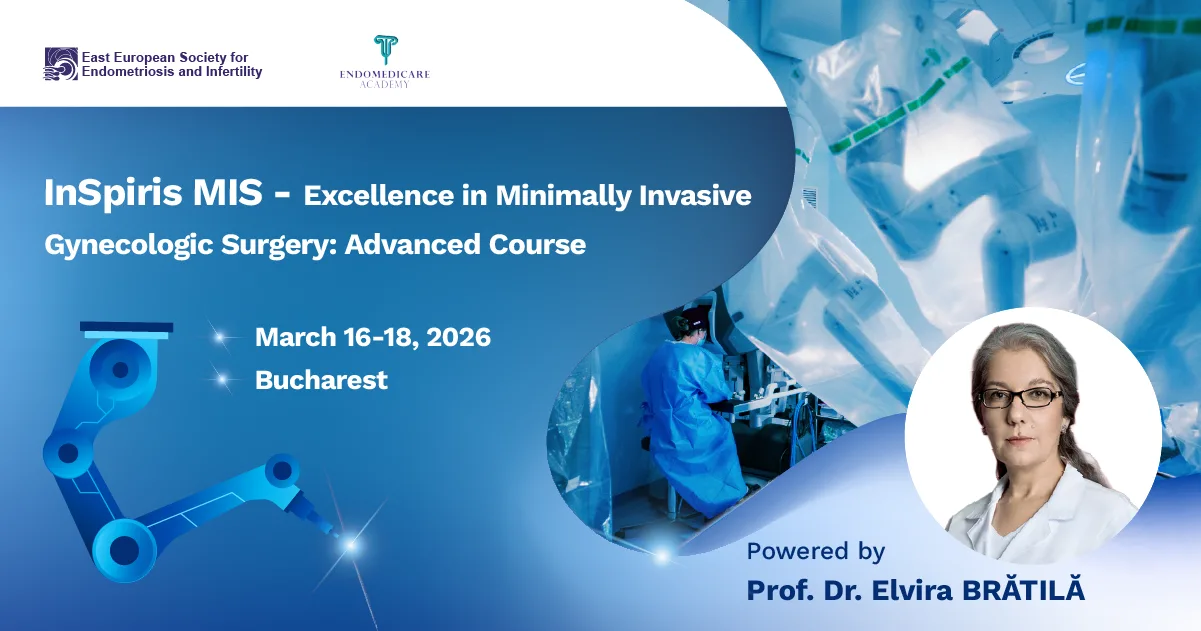 East European Society for Endometriosis and Infertility

ENDOMEDICARE ACADEMY

InSpiris MIS - Excellence in Minimally Invasive Gynecologic Surgery: Advanced Course

March 16-18, 2026

Bucharest

Powered by

Prof. Dr. Elvira BRĂTILĂ